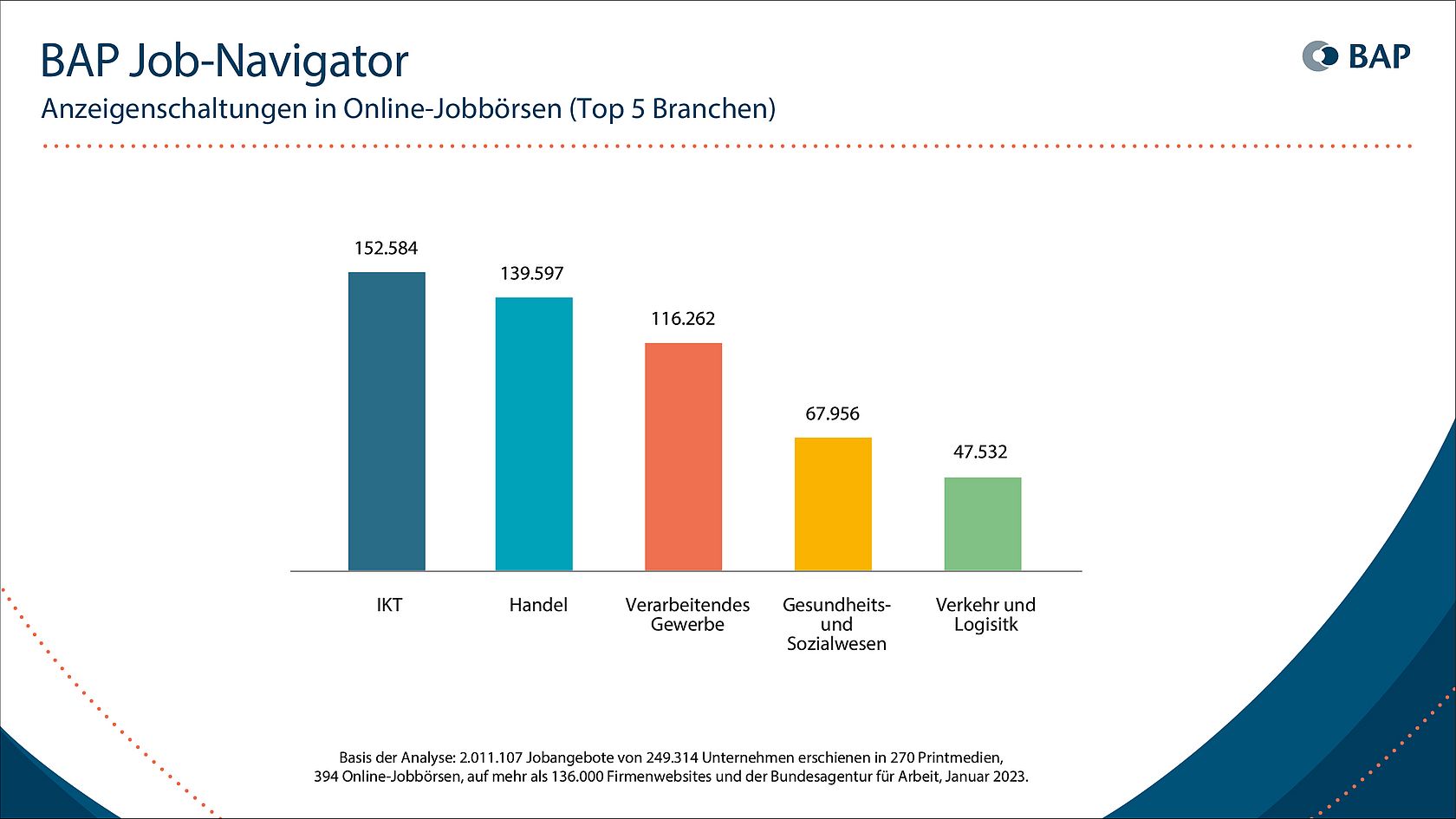 BAP Job-Navigator

BAP

Anzeigenschaltungen in Online-Jobbörsen (Top 5 Branchen)

152.584
139.597
116.262
67.956
47.532

IKT
Handel
Verarbeitendes Gewerbe
Gesundheits- und Sozialwesen
Verkehr und Logisitk

Basis der Analyse: 2.011.107 Jobangebote von 249.314 Unternehmen erschienen in 270 Printmedien, 394 Online-Jobbörsen, auf mehr als 136.000 Firmenwebsites und der Bundesagentur für Arbeit, Januar 2023.